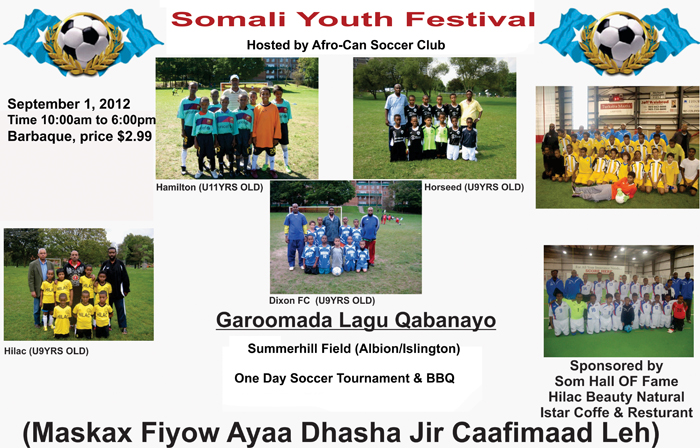 Somali Youth Festival

Hosted by Afro-Can Soccer Club

September 1, 2012
Time 10:00am to 6:00pm
Barbaque, price $2.99

Hamilton (U11YRS OLD)

Horseed (U9YRS OLD)

Dixon FC (U9YRS OLD)

Hilac (U9YRS OLD)

Garoomada Lagu Qabanayo

Summerhill Field (Albion/Islington)

One Day Soccer Tournament & BBQ

Sponsored by
Som Hall OF Fame
Hilac Beauty Natural
Istar Coffe & Resturant

(Maskax Fiyow Ayaa Dhasha Jir Caafimaad Leh)